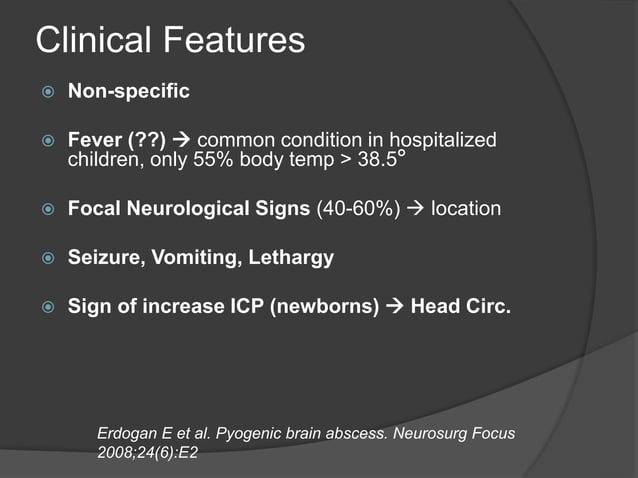 Clinical Features

Non-specific

Fever (??) → common condition in hospitalized children, only 55% body temp > 38.5°

Focal Neurological Signs (40-60%) → location

Seizure, Vomiting, Lethargy

Sign of increase ICP (newborns) → Head Circ.

Erdogan E et al. Pyogenic brain abscess. Neurosurg Focus 2008;24(6):E2